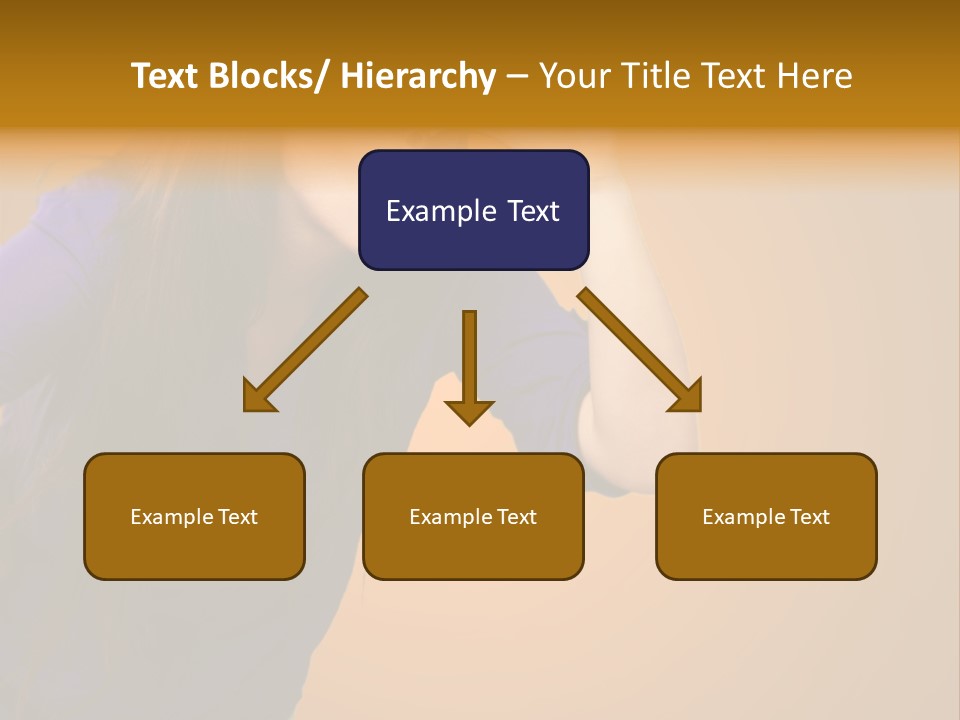 Text Blocks/ Hierarchy – Your Title Text Here

Example Text

Example Text

Example Text

Example Text